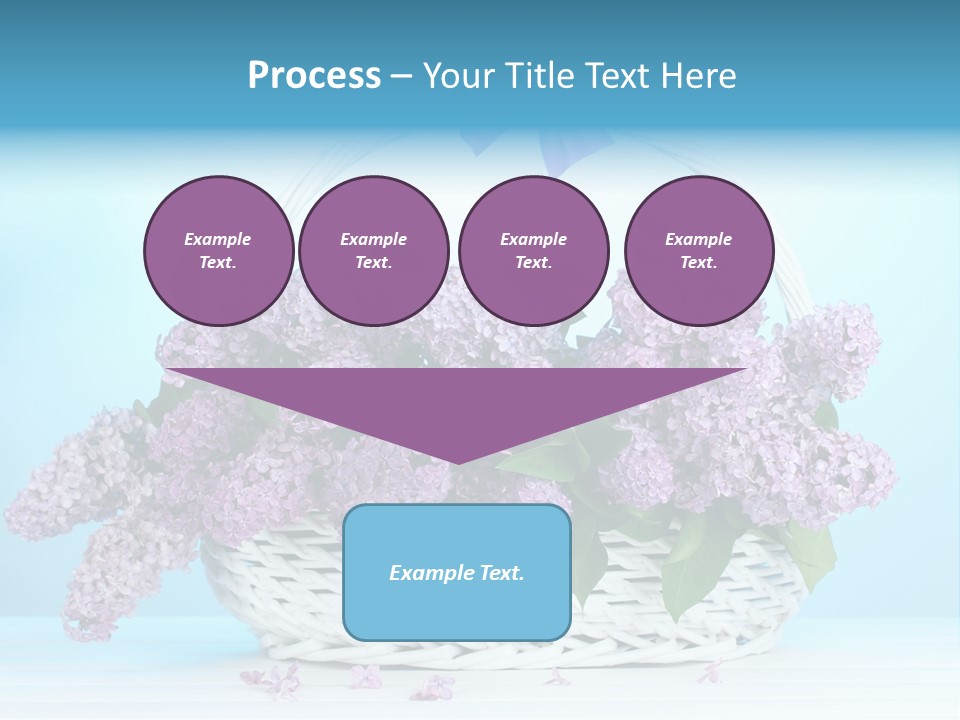 Process – Your Title Text Here

Example Text.

Example Text.

Example Text.

Example Text.

Example Text.